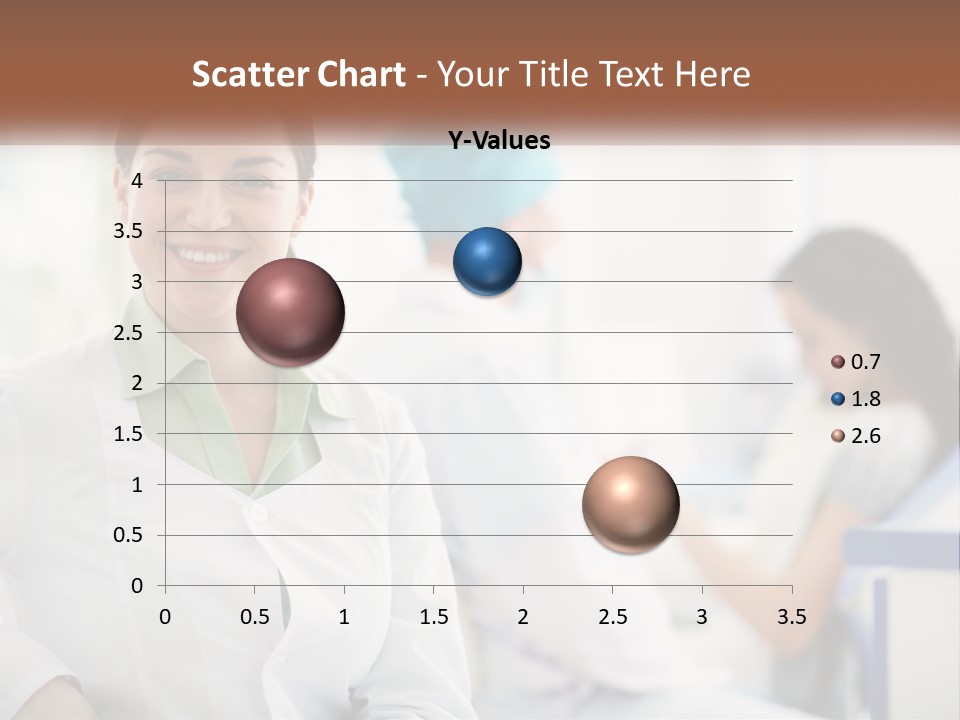 Scatter Chart - Your Title Text Here

Y-Values

4
3.5
3
2.5
2
1.5
1
0.5
0

0 0.5 1 1.5 2 2.5 3 3.5

0.7
1.8
2.6